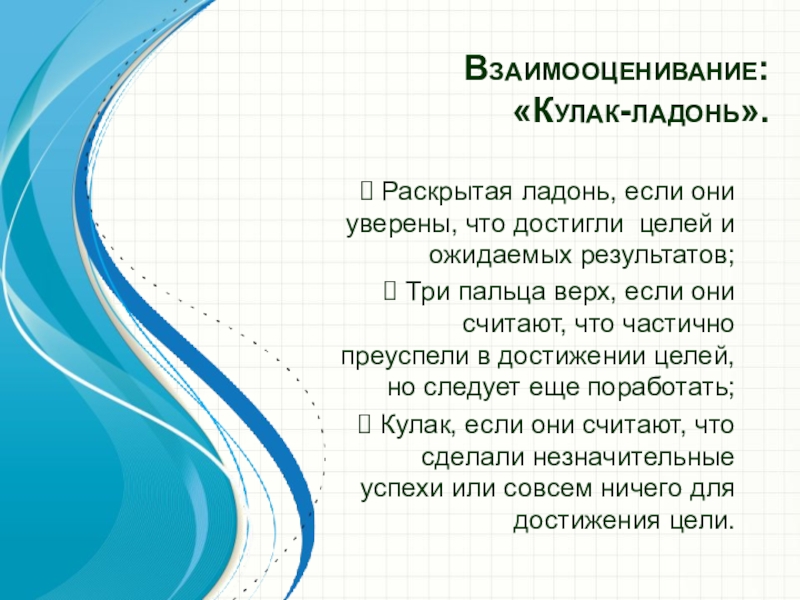 Взаимооценивание:
«Кулак-ладонь».

 Раскрытая ладонь, если они уверены, что достигли целей и ожидаемых результатов;

 Три пальца верх, если они считают, что частично преуспели в достижении целей, но следует еще поработать;

 Кулак, если они считают, что сделали незначительные успехи или совсем ничего для достижения цели.